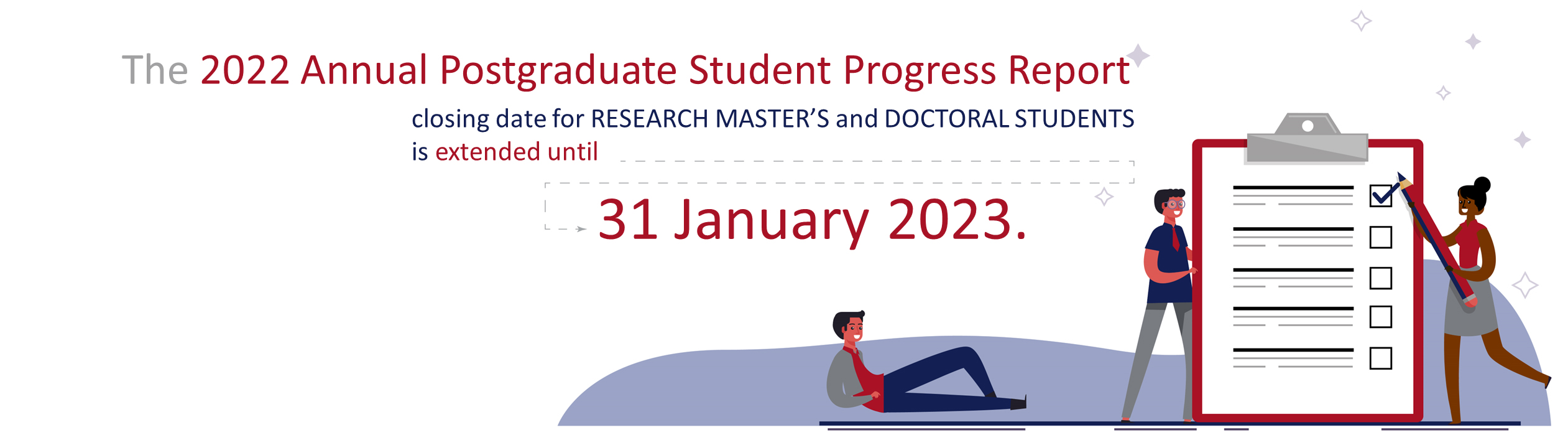 The 2022 Annual Postgraduate Student Progress Report

closing date for RESEARCH MASTER'S and DOCTORAL STUDENTS is extended until

31 January 2023.